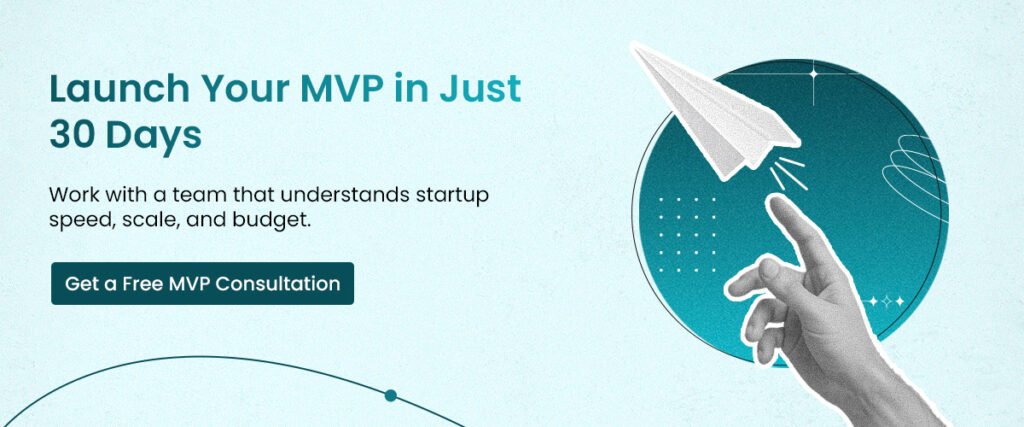 Launch Your MVP in Just 30 Days

Work with a team that understands startup speed, scale, and budget.

Get a Free MVP Consultation